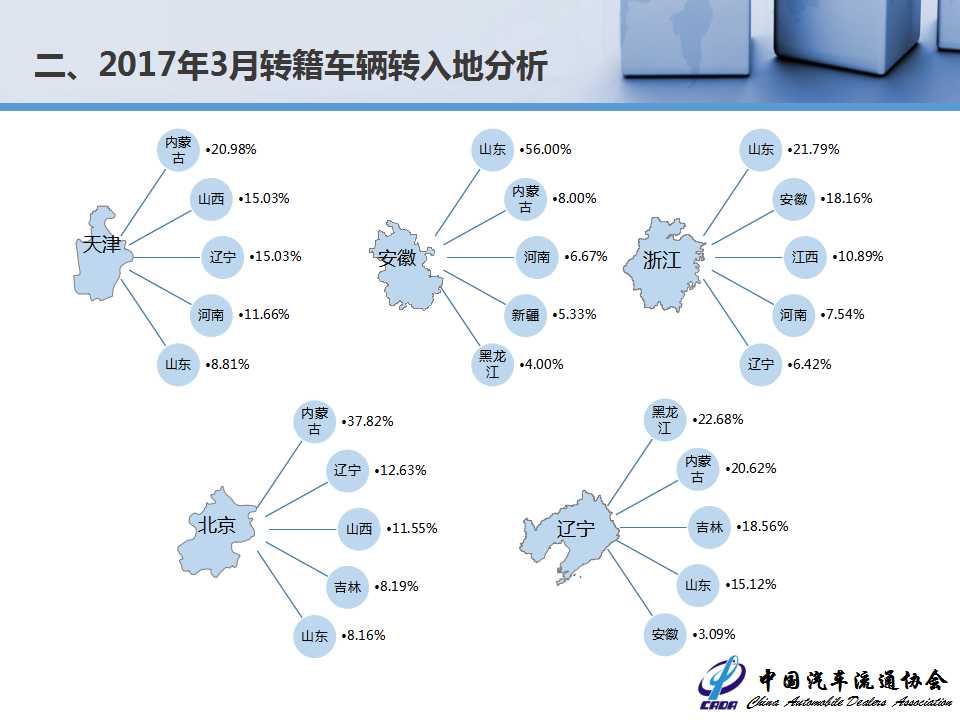 二、2017年3月转籍车辆转入地分析

天津
内蒙古 •20.98%
山西 •15.03%
辽宁 •15.03%
河南 •11.66%
山东 •8.81%

安徽
山东 •56.00%
内蒙古 •8.00%
河南 •6.67%
新疆 •5.33%
黑龙江 •4.00%

浙江
山东 •21.79%
安徽 •18.16%
江西 •10.89%
河南 •7.54%
辽宁 •6.42%

北京
内蒙古 •37.82%
辽宁 •12.63%
山西 •11.55%
吉林 •8.19%
山东 •8.16%

辽宁
黑龙江 •22.68%
内蒙古 •20.62%
吉林 •18.56%
山东 •15.12%
安徽 •3.09%

CADA 中国汽车流通协会 China Automobile Dealers Association